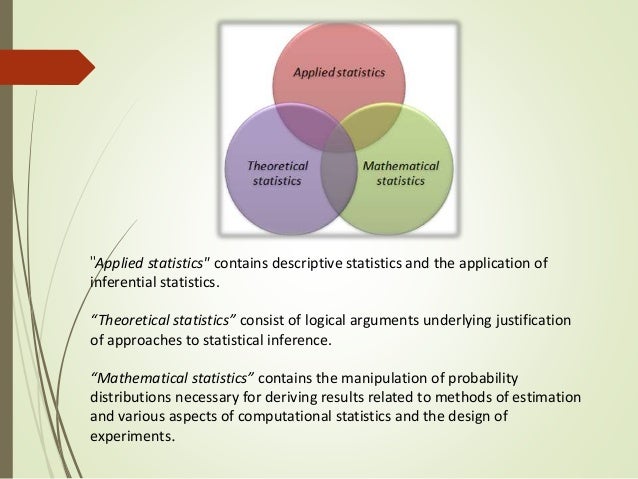 Applied statistics

Theoretical statistics

Mathematical statistics

"Applied statistics" contains descriptive statistics and the application of inferential statistics.

“Theoretical statistics” consist of logical arguments underlying justification of approaches to statistical inference.

“Mathematical statistics” contains the manipulation of probability distributions necessary for deriving results related to methods of estimation and various aspects of computational statistics and the design of experiments.